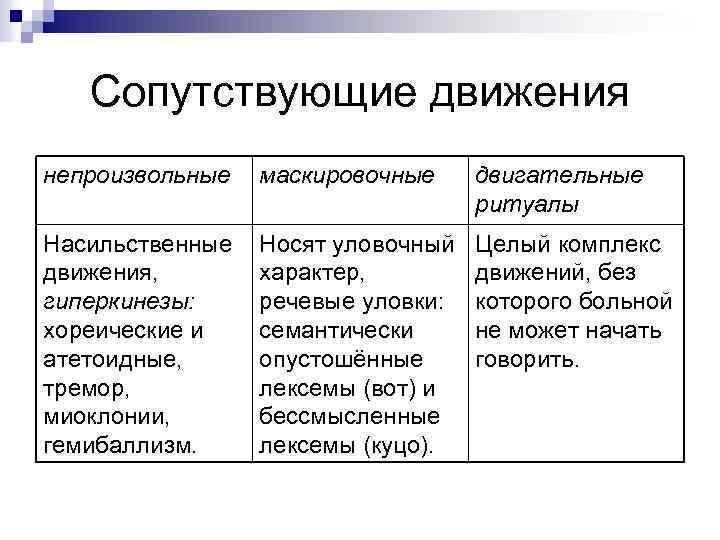 Сопутствующие движения

| непроизвольные | маскировочные | двигательные ритуалы |
|---|---|---|
| Насильственные движения, гиперкинезы: хореические и атетоидные, тремор, миоклонии, гемибаллизм. | Носят уловочный характер, речевые уловки: семантически опустошённые лексемы (вот) и бессмысленные лексемы (куцо). | Целый комплекс движений, без которого больной не может начать говорить. |